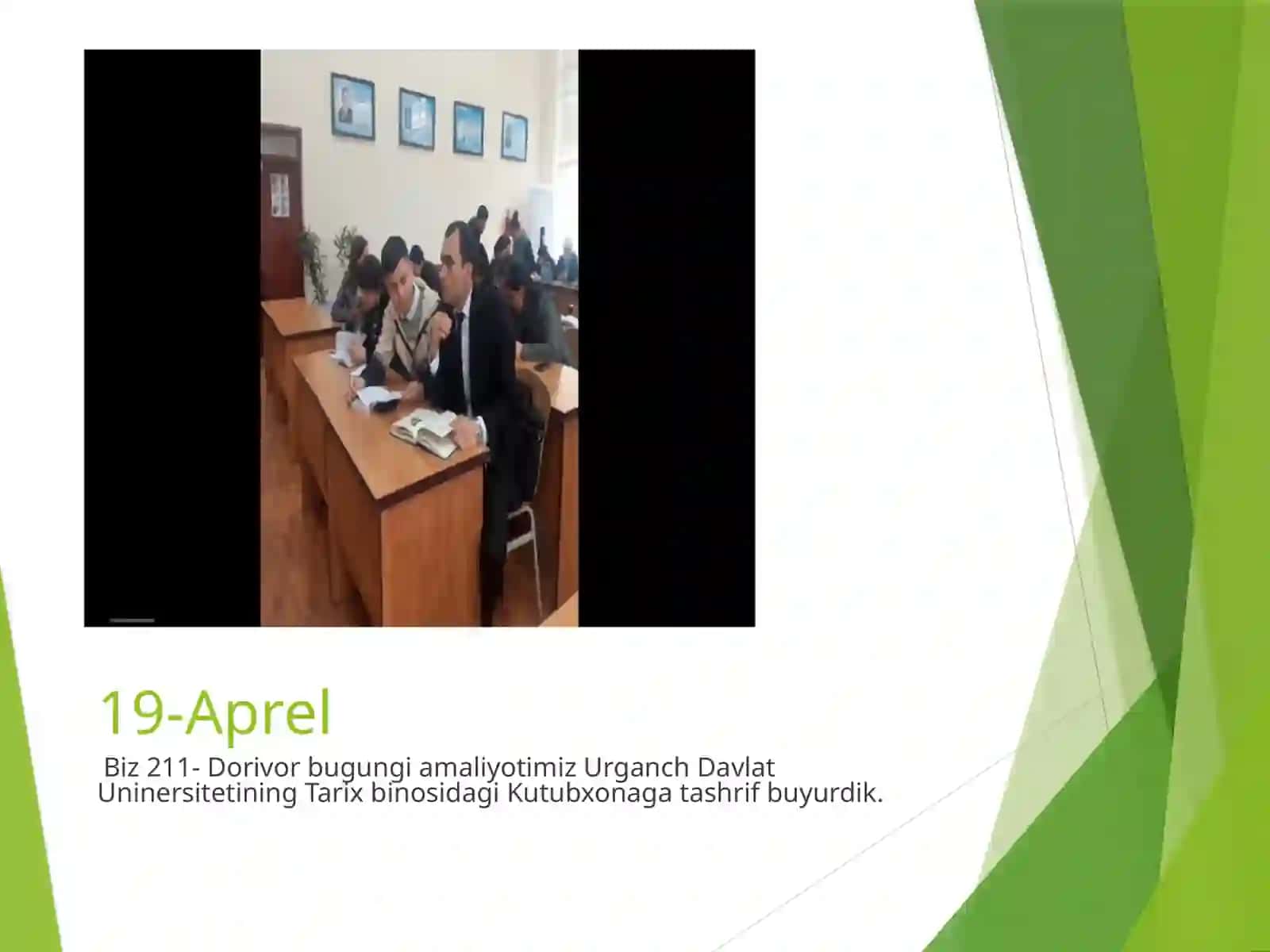 19-Aprel

Biz 211- Dorivor bugungi amaliyotimiz Urganch Davlat Uninersitetining Tarix binosidagi Kutubxonaga tashrif buyurdik.